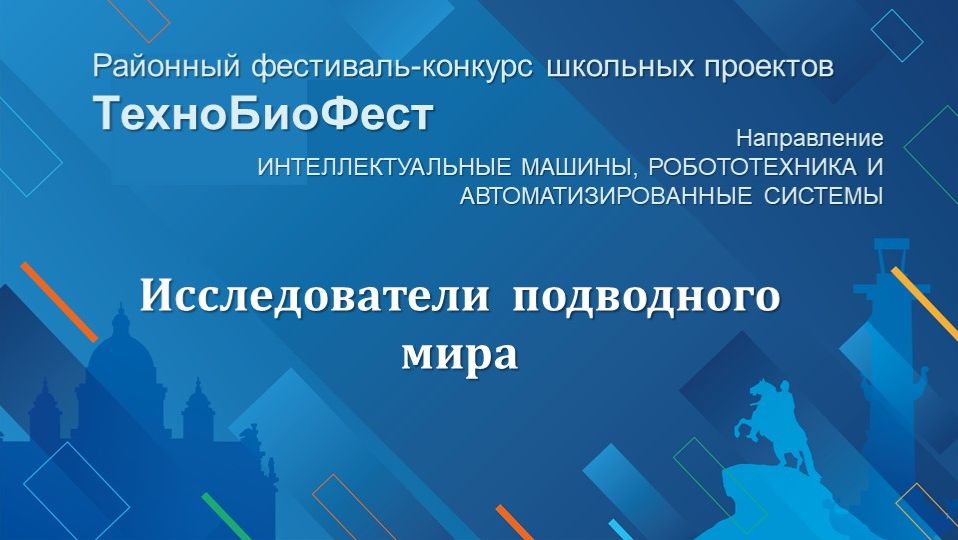 Районный фестиваль-конкурс школьных проектов
ТехноБиоФест

Направление
ИНТЕЛЛЕКТУАЛЬНЫЕ МАШИНЫ, РОБОТОТЕХНИКА И АВТОМАТИЗИРОВАННЫЕ СИСТЕМЫ

Исследователи подводного мира